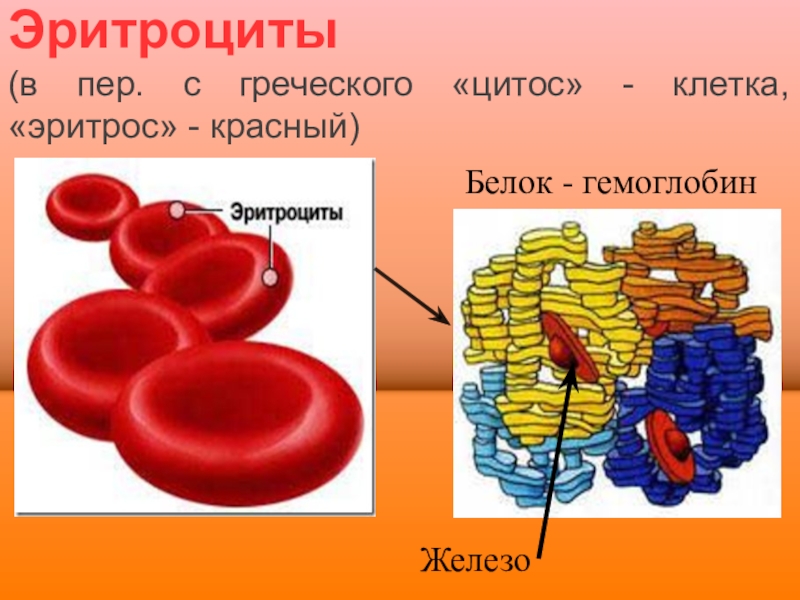 Эритроциты

(в пер. с греческого «цитос» - клетка, «эритрос» - красный)

Эритроциты

Белок - гемоглобин

Железо